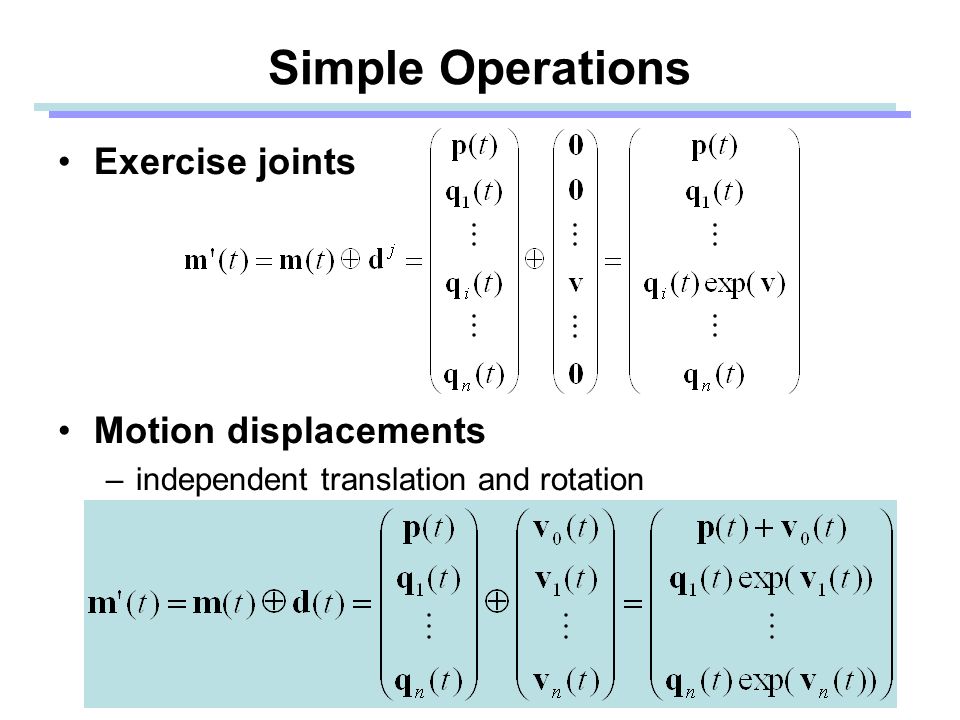 Simple Operations

• Exercise joints

$\mathbf{m}'(t) = \mathbf{m}(t) \oplus \mathbf{d}^j = \begin{pmatrix} \mathbf{p}(t) \\ \mathbf{q}_1(t) \\ \vdots \\ \mathbf{q}_i(t) \\ \vdots \\ \mathbf{q}_n(t) \end{pmatrix} \oplus \begin{pmatrix} \mathbf{0} \\ \mathbf{0} \\ \vdots \\ \mathbf{v} \\ \vdots \\ \mathbf{0} \end{pmatrix} = \begin{pmatrix} \mathbf{p}(t) \\ \mathbf{q}_1(t) \\ \vdots \\ \mathbf{q}_i(t)\exp(\mathbf{v}) \\ \vdots \\ \mathbf{q}_n(t) \end{pmatrix}$

• Motion displacements

– independent translation and rotation

$\mathbf{m}'(t) = \mathbf{m}(t) \oplus \mathbf{d}(t) = \begin{pmatrix} \mathbf{p}(t) \\ \mathbf{q}_1(t) \\ \vdots \\ \mathbf{q}_n(t) \end{pmatrix} \oplus \begin{pmatrix} \mathbf{v}_0(t) \\ \mathbf{v}_1(t) \\ \vdots \\ \mathbf{v}_n(t) \end{pmatrix} = \begin{pmatrix} \mathbf{p}(t) + \mathbf{v}_0(t) \\ \mathbf{q}_1(t)\exp(\mathbf{v}_1(t)) \\ \vdots \\ \mathbf{q}_n(t)\exp(\mathbf{v}_n(t)) \end{pmatrix}$